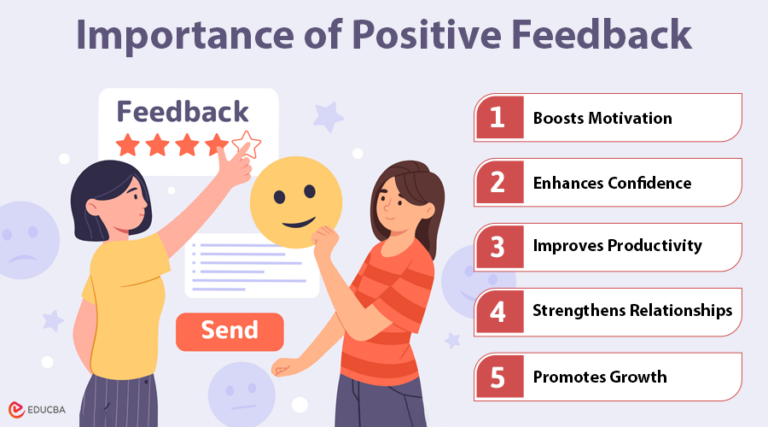 Importance of Positive Feedback

Feedback

Send

1 Boosts Motivation

2 Enhances Confidence

3 Improves Productivity

4 Strengthens Relationships

5 Promotes Growth

EDUCBA